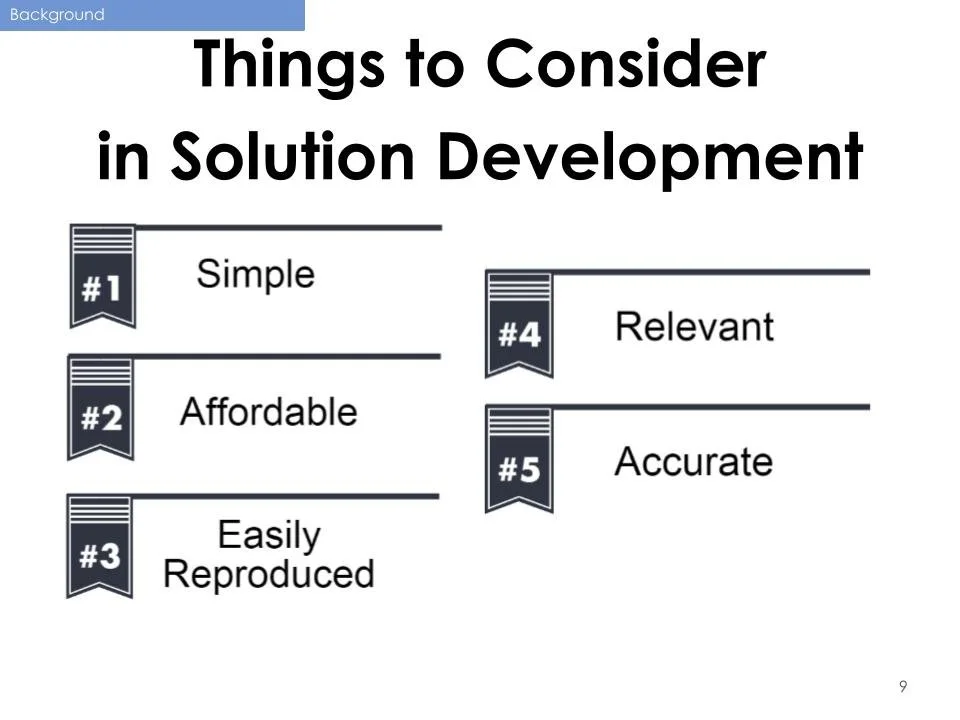 Background

Things to Consider in Solution Development

#1 Simple

#2 Affordable

#3 Easily Reproduced

#4 Relevant

#5 Accurate

9